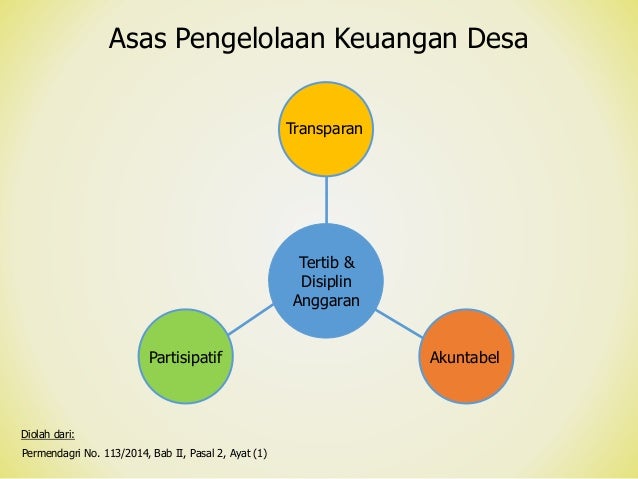 Asas Pengelolaan Keuangan Desa

Transparan

Tertib & Disiplin Anggaran

Partisipatif

Akuntabel

Diolah dari:

Permendagri No. 113/2014, Bab II, Pasal 2, Ayat (1)